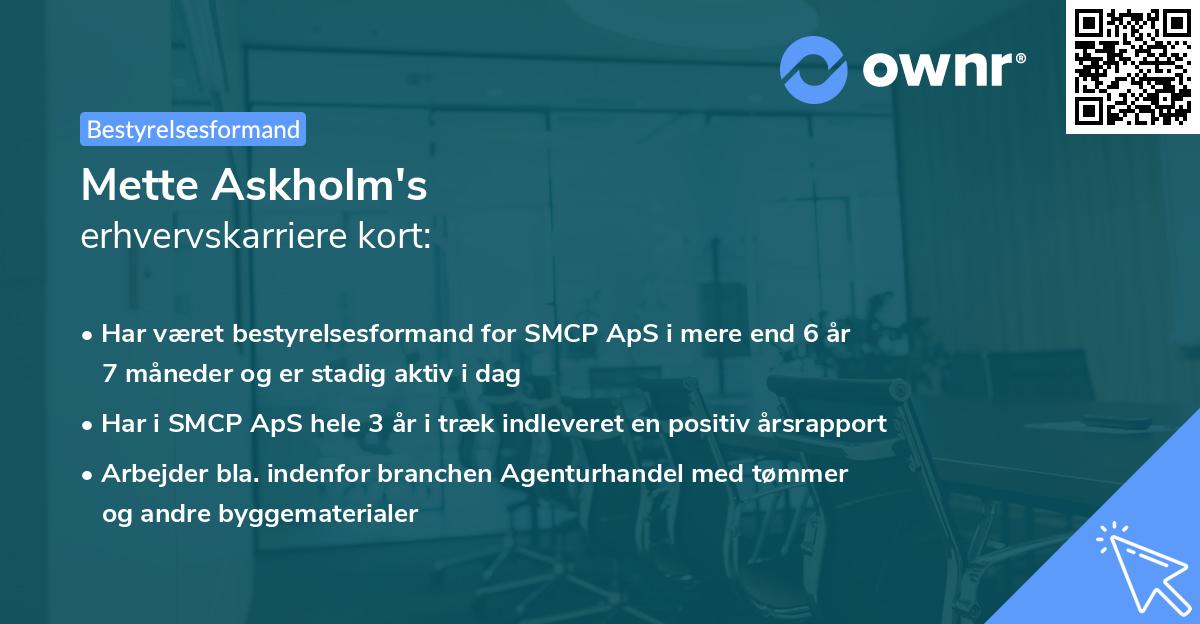 ownr®

Bestyrelsesformand

Mette Askholm's
erhvervskarriere kort:

• Har været bestyrelsesformand for SMCP ApS i mere end 6 år 7 måneder og er stadig aktiv i dag
• Har i SMCP ApS hele 3 år i træk indleveret en positiv årsrapport
• Arbejder bla. indenfor branchen Agenturhandel med tømmer og andre byggematerialer